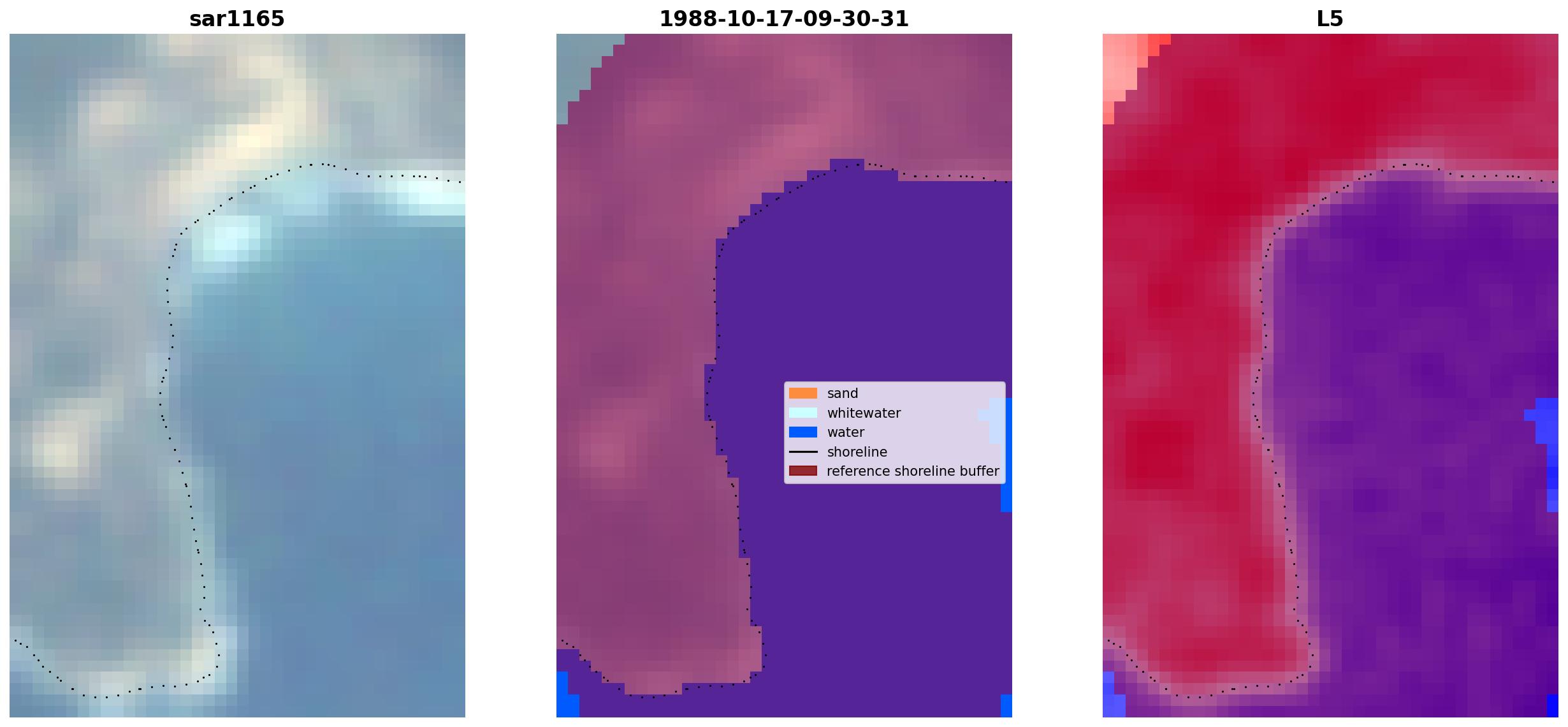 sar1165

1988-10-17-09-30-31

sand
whitewater
water
shoreline
reference shoreline buffer

L5